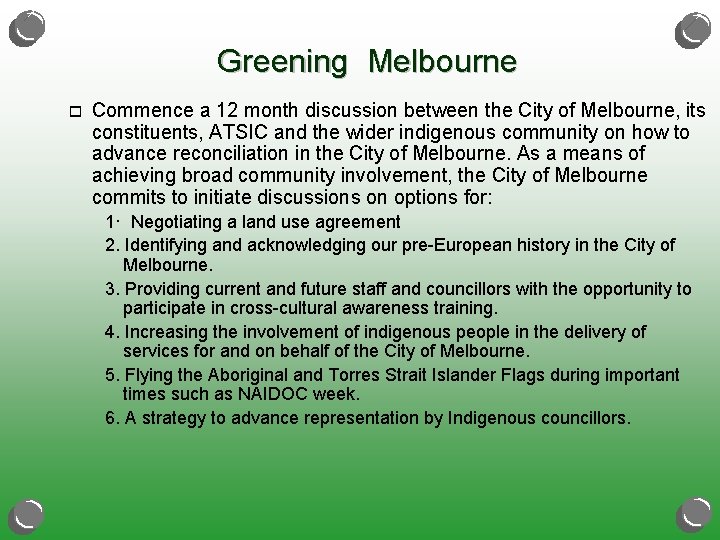 Greening Melbourne

Commence a 12 month discussion between the City of Melbourne, its constituents, ATSIC and the wider indigenous community on how to advance reconciliation in the City of Melbourne. As a means of achieving broad community involvement, the City of Melbourne commits to initiate discussions on options for:

1· Negotiating a land use agreement
2. Identifying and acknowledging our pre-European history in the City of Melbourne.
3. Providing current and future staff and councillors with the opportunity to participate in cross-cultural awareness training.
4. Increasing the involvement of indigenous people in the delivery of services for and on behalf of the City of Melbourne.
5. Flying the Aboriginal and Torres Strait Islander Flags during important times such as NAIDOC week.
6. A strategy to advance representation by Indigenous councillors.